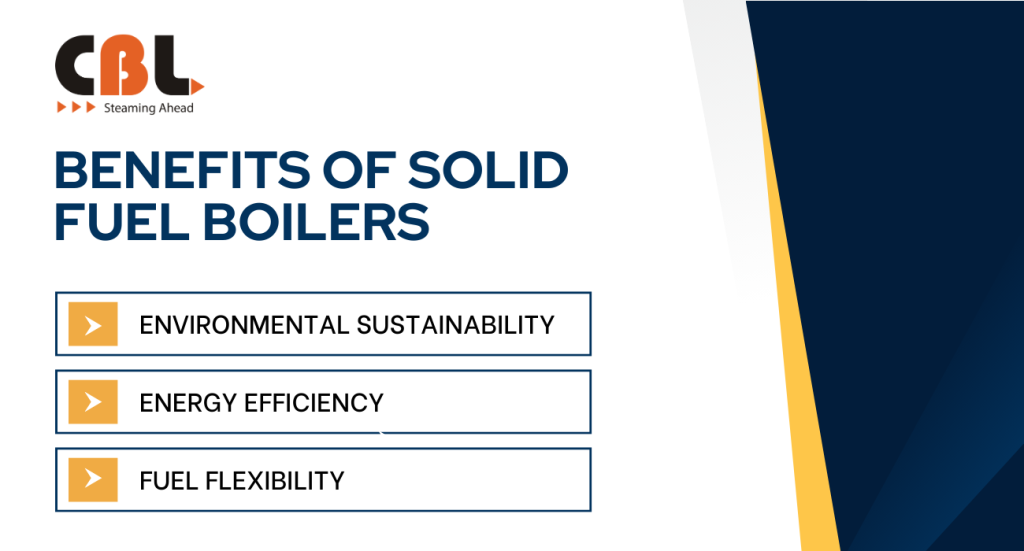 CBL
Steaming Ahead

BENEFITS OF SOLID FUEL BOILERS

ENVIRONMENTAL SUSTAINABILITY

ENERGY EFFICIENCY

FUEL FLEXIBILITY